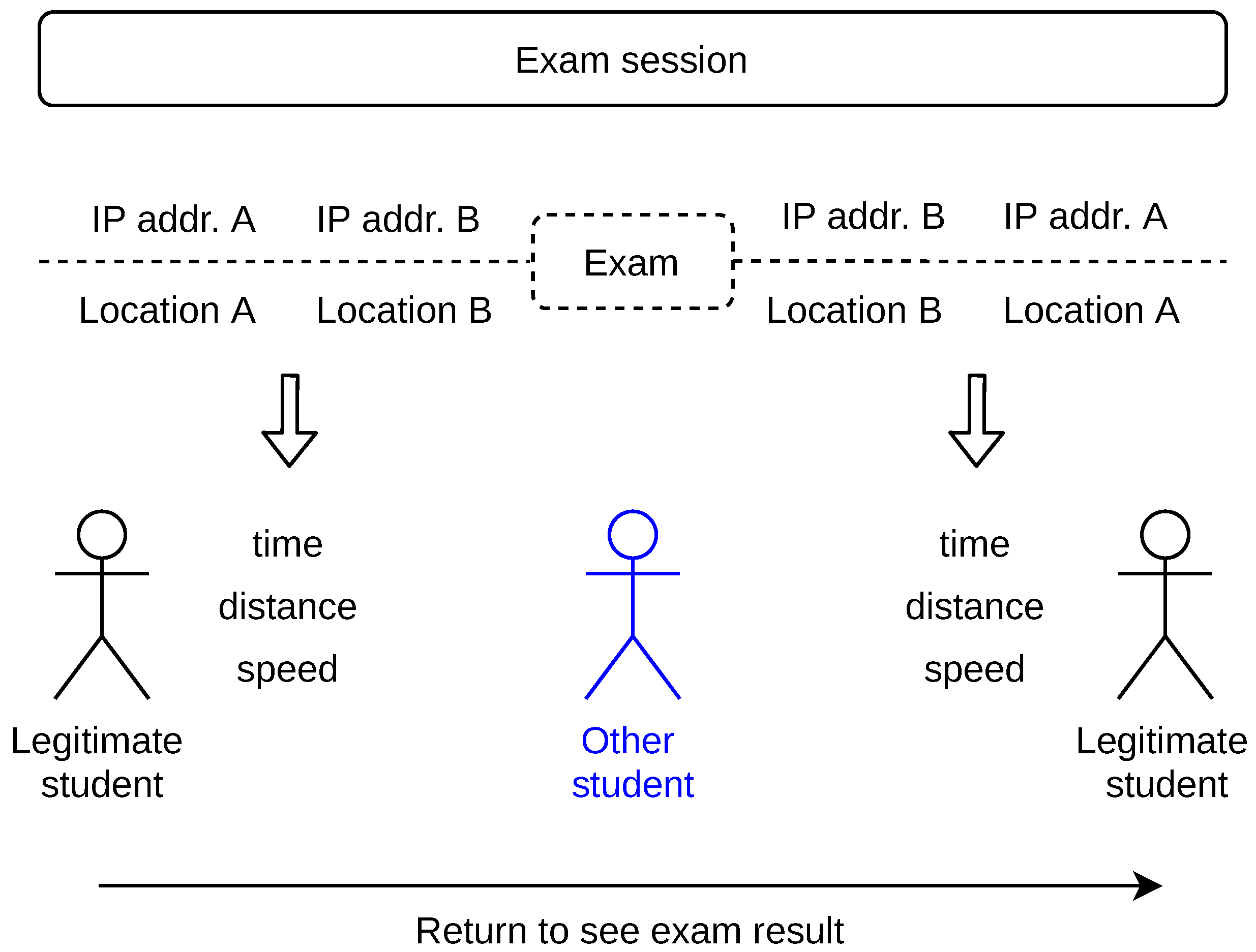 Exam session

IP addr. A IP addr. B Exam IP addr. B IP addr. A

Location A Location B Location B Location A

time
distance
speed

time
distance
speed

Legitimate student

Other student

Legitimate student

Return to see exam result